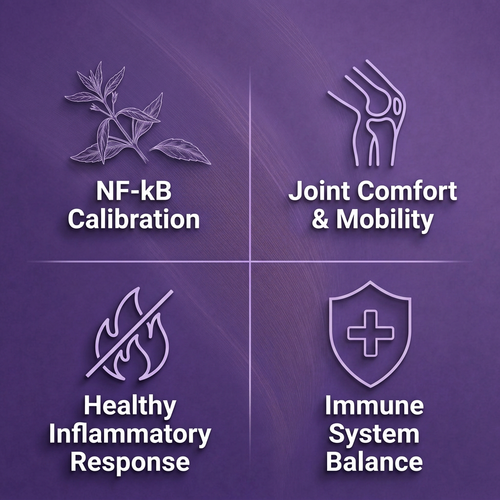 NF-kB Calibration

Joint Comfort & Mobility

Healthy Inflammatory Response

Immune System Balance